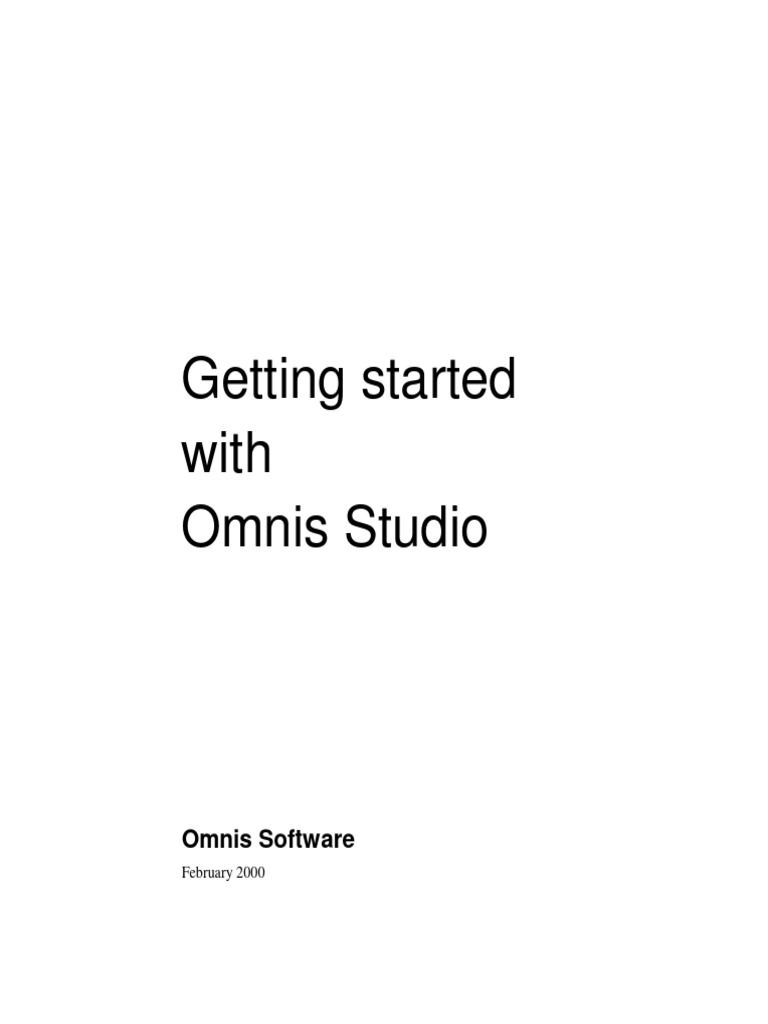 Getting started with Omnis Studio

Omnis Software

February 2000